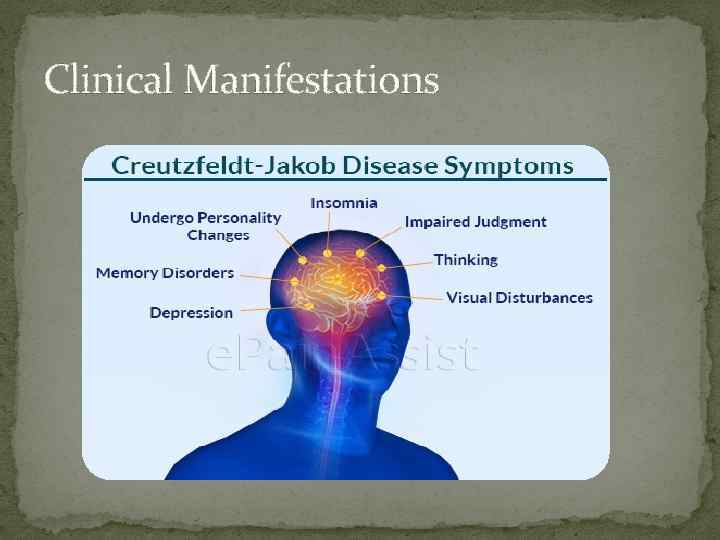 Clinical Manifestations

Creutzfeldt-Jakob Disease Symptoms

Undergo Personality Changes

Insomnia

Impaired Judgment

Thinking

Memory Disorders

Visual Disturbances

Depression

ePainAssist